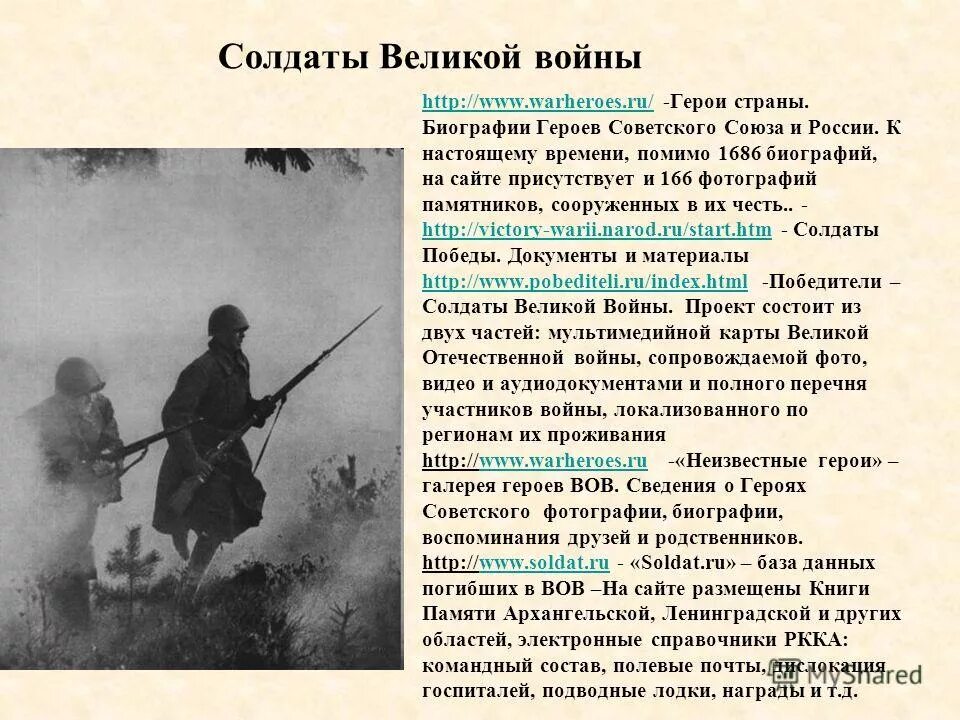 Солдаты Великой войны

http://www.warheroes.ru/ -Герои страны. Биографии Героев Советского Союза и России. К настоящему времени, помимо 1686 биографий, на сайте присутствует и 166 фотографий памятников, сооруженных в их честь.. - http://victory-warii.narod.ru/start.htm - Солдаты Победы. Документы и материалы http://www.pobediteli.ru/index.html -Победители – Солдаты Великой Войны. Проект состоит из двух частей: мультимедийной карты Великой Отечественной войны, сопровождаемой фото, видео и аудиодокументами и полного перечня участников войны, локализованного по регионам их проживания http://www.warheroes.ru -«Неизвестные герои» – галерея героев ВОВ. Сведения о Героях Советского фотографии, биографии, воспоминания друзей и родственников. http://www.soldat.ru - «Soldat.ru» – база данных погибших в ВОВ –На сайте размещены Книги Памяти Архангельской, Ленинградской и других областей, электронные справочники РККА: командный состав, полевые почты, дислокация госпиталей, подводные лодки, награды и т.д.

MyShared